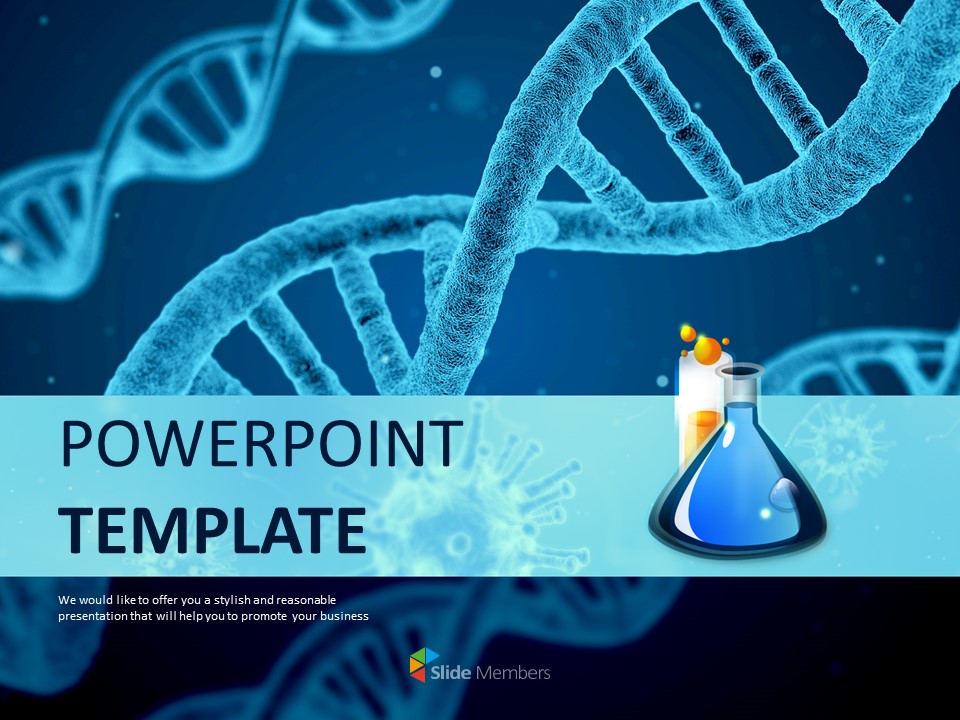 POWERPOINT
TEMPLATE

We would like to offer you a stylish and reasonable presentation that will help you to promote your business

Slide Members